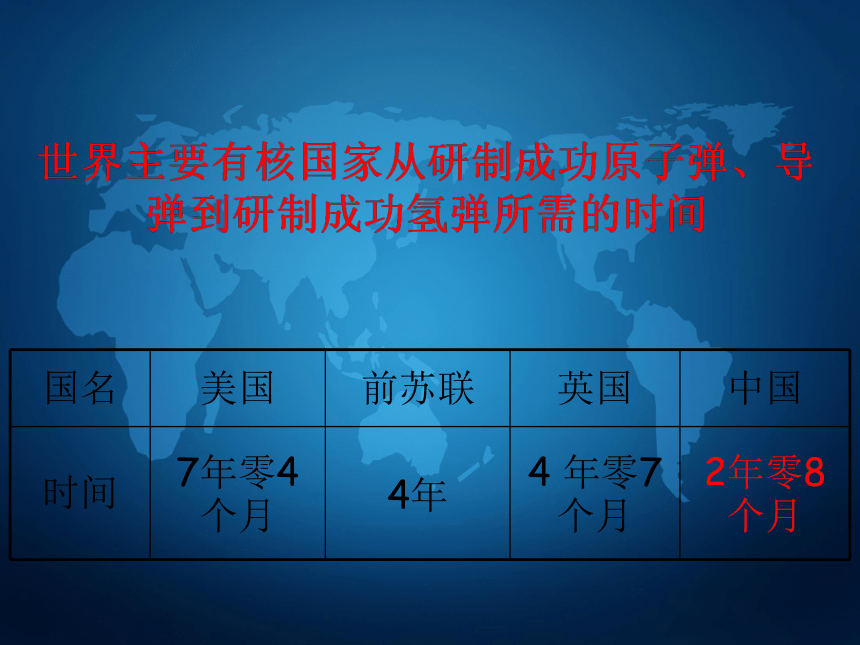 世界主要有核国家从研制成功原子弹、导弹到研制成功氢弹所需的时间

| 国名 | 美国 | 前苏联 | 英国 | 中国 |
|---|---|---|---|---|
| 时间 | 7年零4个月 | 4年 | 4 年零7个月 | 2年零8个月 |